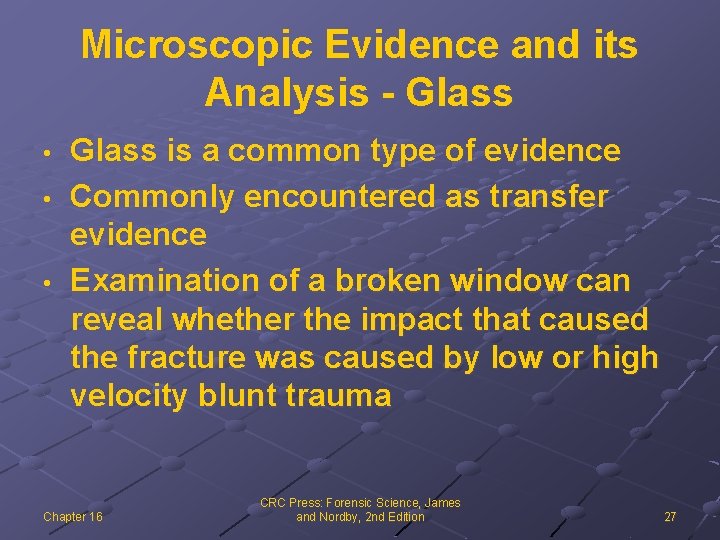 Microscopic Evidence and its Analysis - Glass

• Glass is a common type of evidence
• Commonly encountered as transfer evidence
• Examination of a broken window can reveal whether the impact that caused the fracture was caused by low or high velocity blunt trauma

Chapter 16

CRC Press: Forensic Science, James and Nordby, 2nd Edition

27